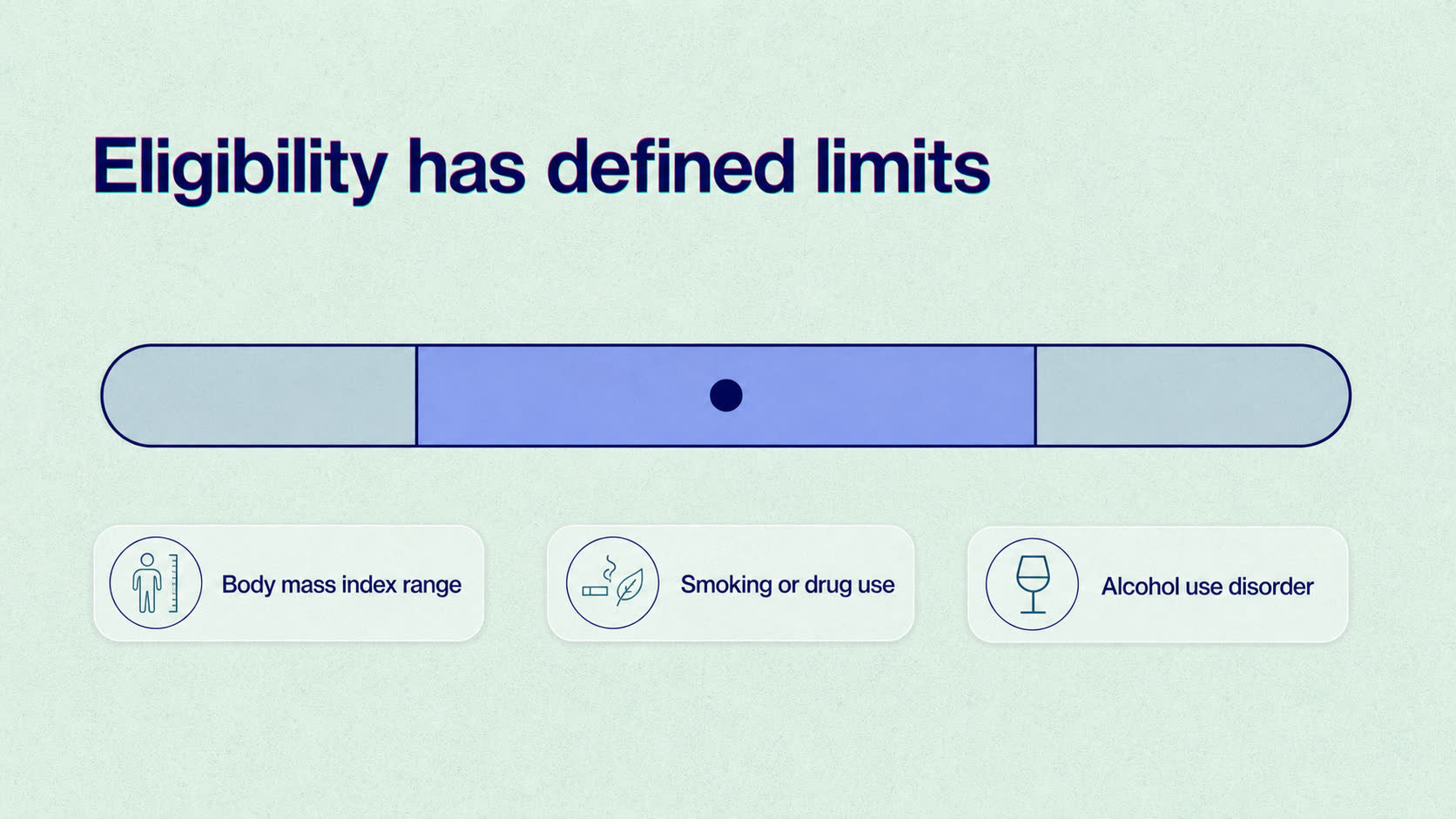 Eligibility has defined limits

Body mass index range

Smoking or drug use

Alcohol use disorder